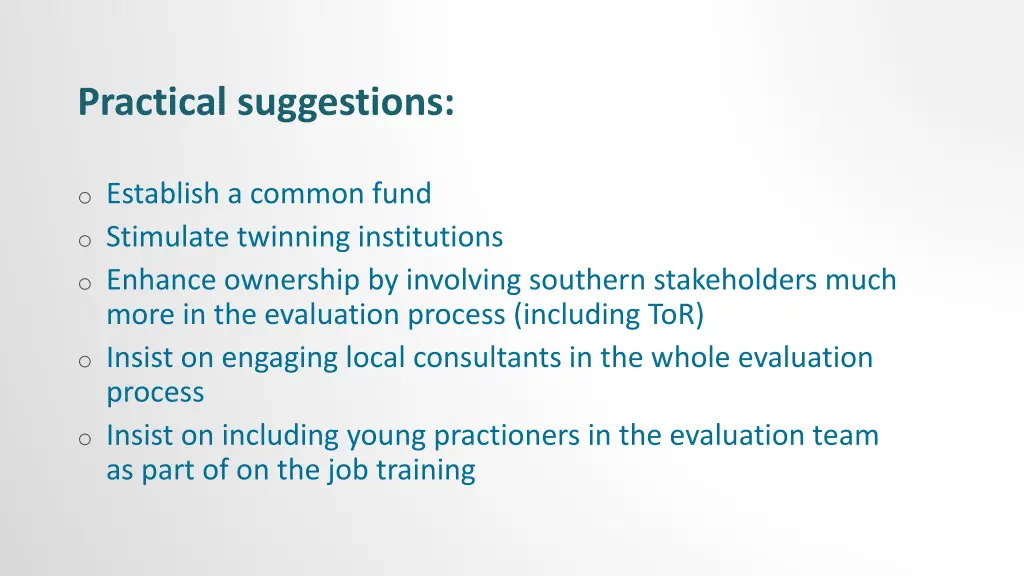 Practical suggestions:

o Establish a common fund
o Stimulate twinning institutions
o Enhance ownership by involving southern stakeholders much more in the evaluation process (including ToR)
o Insist on engaging local consultants in the whole evaluation process
o Insist on including young practioners in the evaluation team as part of on the job training